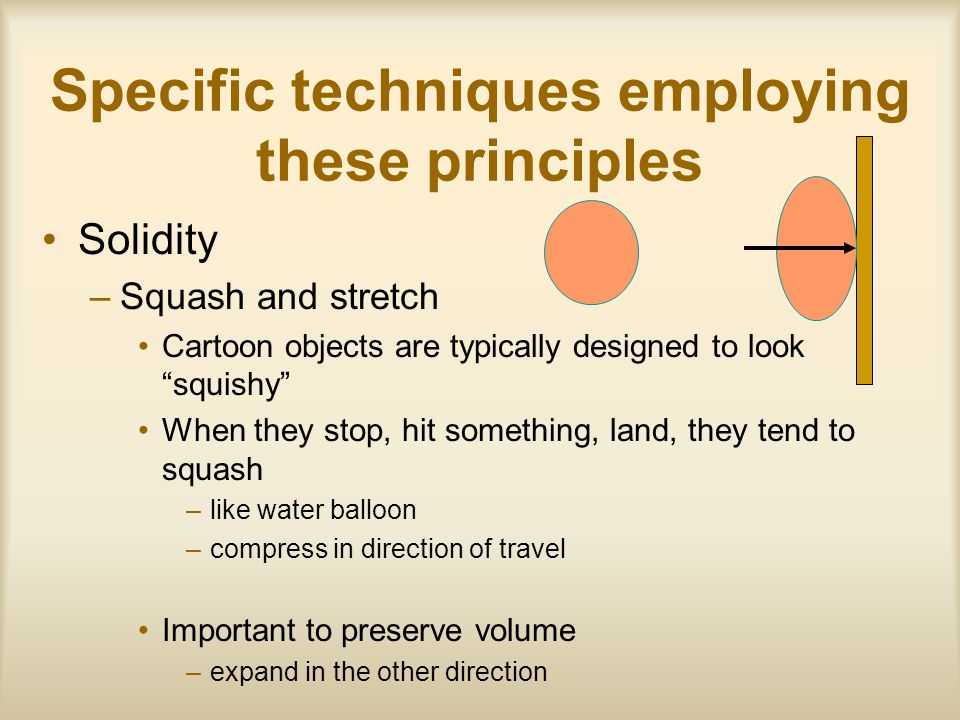 Specific techniques employing these principles

• Solidity
– Squash and stretch
• Cartoon objects are typically designed to look “squishy”
• When they stop, hit something, land, they tend to squash
– like water balloon
– compress in direction of travel

• Important to preserve volume
– expand in the other direction